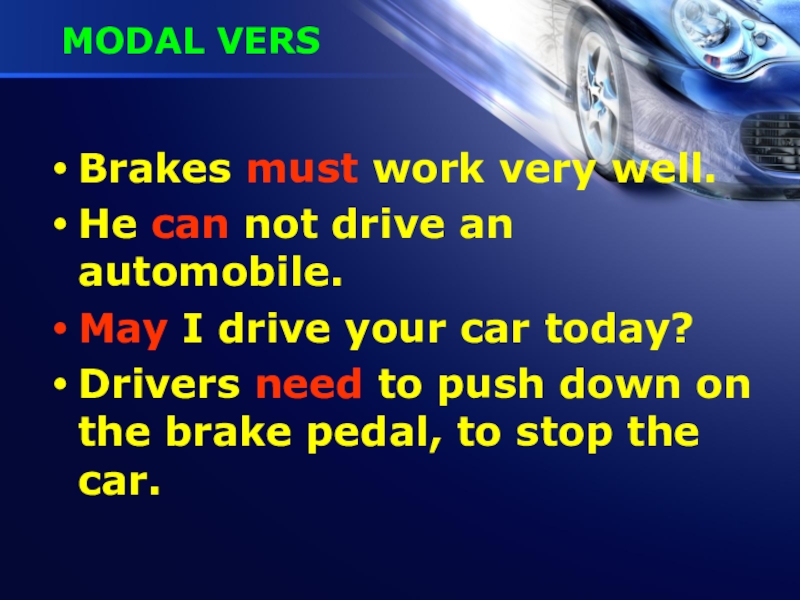 MODAL VERS

• Brakes must work very well.
• He can not drive an automobile.
• May I drive your car today?
• Drivers need to push down on the brake pedal, to stop the car.